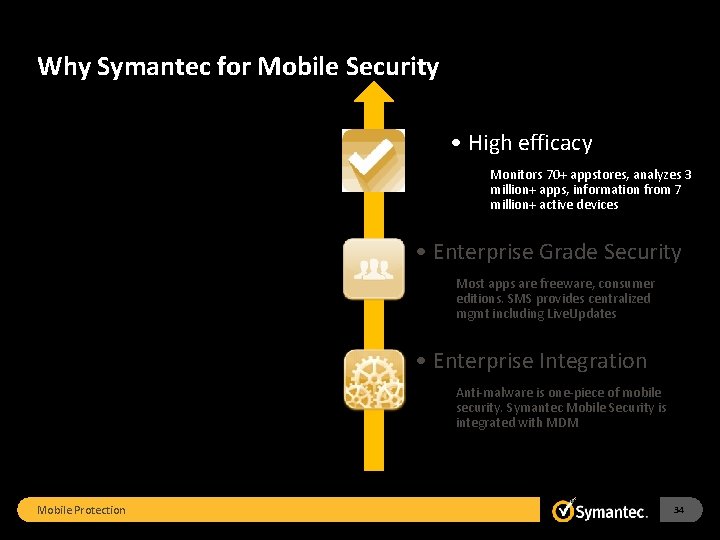 Why Symantec for Mobile Security

• High efficacy

Monitors 70+ appstores, analyzes 3 million+ apps, information from 7 million+ active devices

• Enterprise Grade Security

Most apps are freeware, consumer editions. SMS provides centralized mgmt including LiveUpdates

• Enterprise Integration

Anti-malware is one-piece of mobile security. Symantec Mobile Security is integrated with MDM

Mobile Protection

Symantec.

34